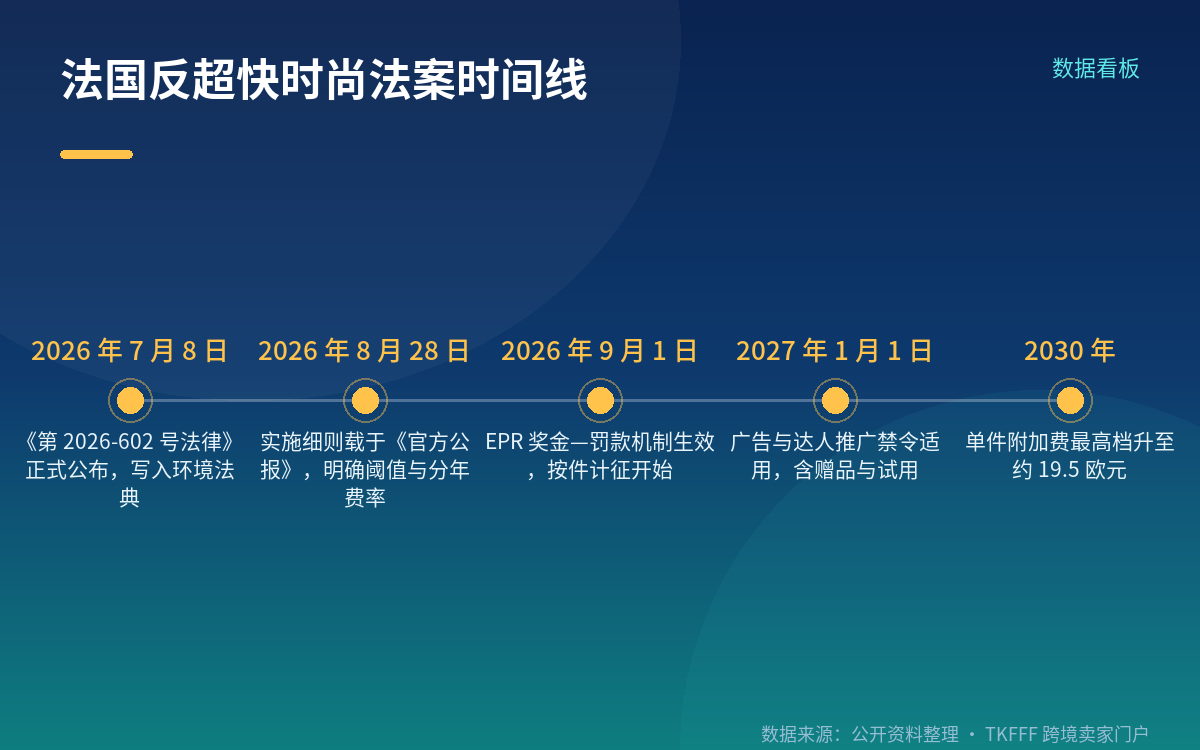 法国反超快时尚法案时间线

数据看板

2026 年 7 月 8 日

《第 2026-602 号法律》正式公布，写入环境法典

2026 年 8 月 28 日

实施细则载于《官方公报》，明确阈值与分年费率

2026 年 9 月 1 日

EPR 奖金—罚款机制生效，按件计征开始

2027 年 1 月 1 日

广告与达人推广禁令适用，含赠品与试用

2030 年

单件附加费最高档升至约 19.5 欧元

数据来源：公开资料整理 · TKFFF 跨境卖家门户